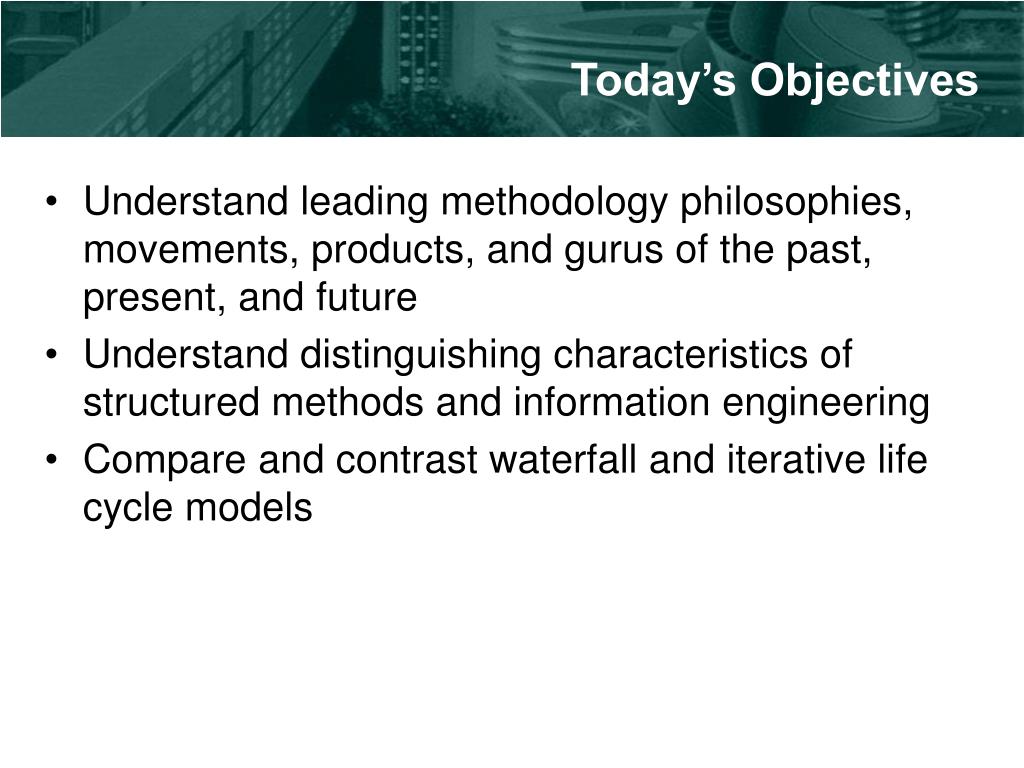 Today's Objectives

• Understand leading methodology philosophies, movements, products, and gurus of the past, present, and future
• Understand distinguishing characteristics of structured methods and information engineering
• Compare and contrast waterfall and iterative life cycle models